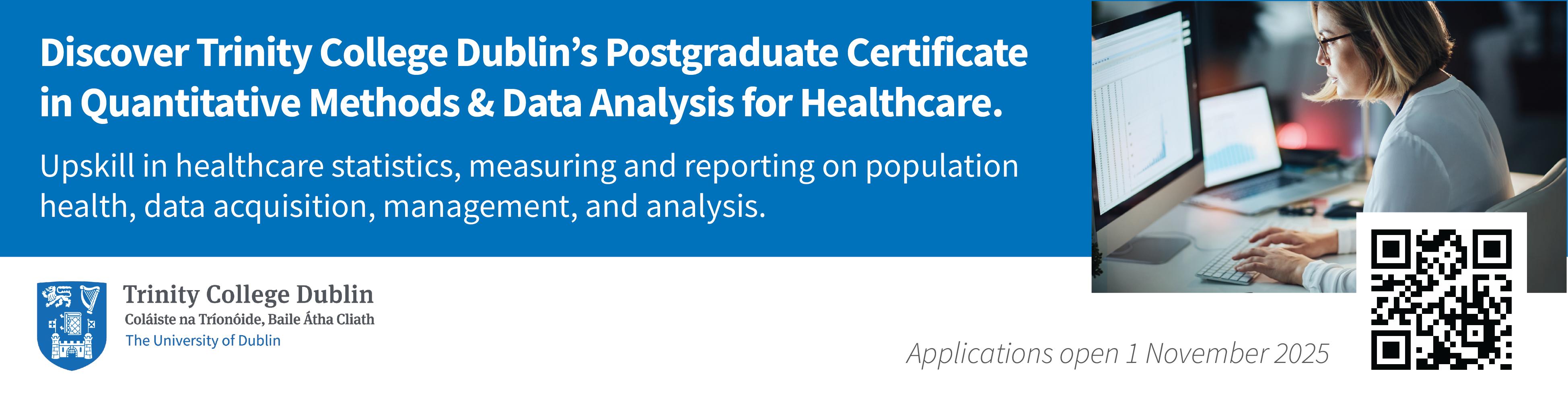 Discover Trinity College Dublin's Postgraduate Certificate in Quantitative Methods & Data Analysis for Healthcare.

Upskill in healthcare statistics, measuring and reporting on population health, data acquisition, management, and analysis.

Trinity College Dublin
Coláiste na Tríonóide, Baile Átha Cliath
The University of Dublin

Applications open 1 November 2025